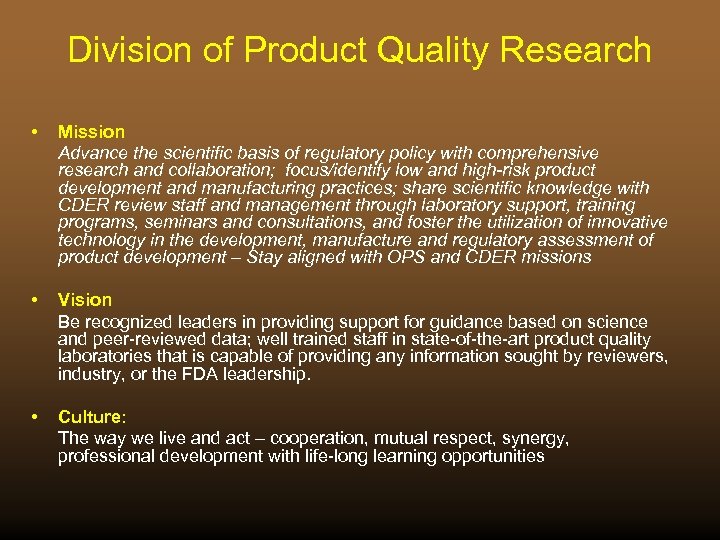 Division of Product Quality Research

• Mission
Advance the scientific basis of regulatory policy with comprehensive research and collaboration; focus/identify low and high-risk product development and manufacturing practices; share scientific knowledge with CDER review staff and management through laboratory support, training programs, seminars and consultations, and foster the utilization of innovative technology in the development, manufacture and regulatory assessment of product development – Stay aligned with OPS and CDER missions

• Vision
Be recognized leaders in providing support for guidance based on science and peer-reviewed data; well trained staff in state-of-the-art product quality laboratories that is capable of providing any information sought by reviewers, industry, or the FDA leadership.

• Culture:
The way we live and act – cooperation, mutual respect, synergy, professional development with life-long learning opportunities